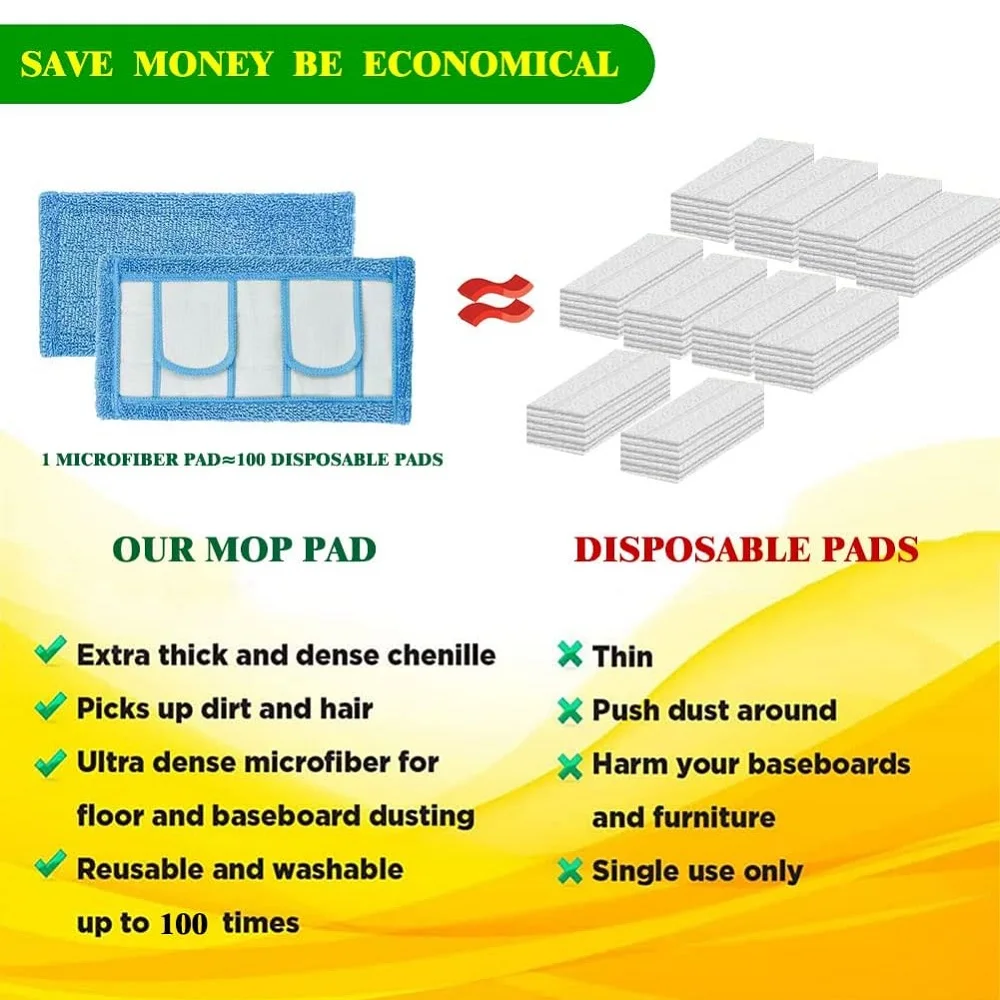 SAVE MONEY BE ECONOMICAL

1 MICROFIBER PAD≈100 DISPOSABLE PADS

OUR MOP PAD

Extra thick and dense chenille

Picks up dirt and hair

Ultra dense microfiber for floor and baseboard dusting

Reusable and washable up to 100 times

DISPOSABLE PADS

Thin

Push dust around

Harm your baseboards and furniture

Single use only